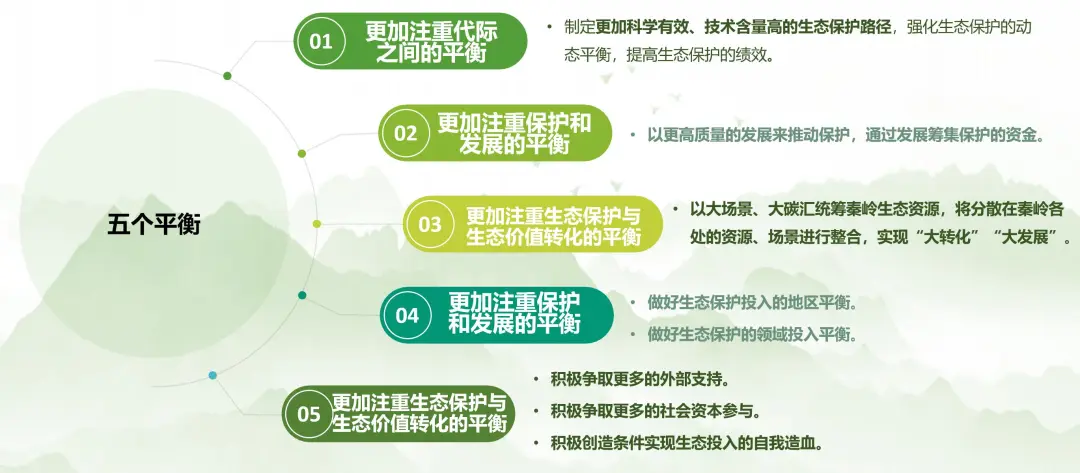 五个平衡

01 更加注重代际之间的平衡

• 制定更加科学有效、技术含量高的生态保护路径，强化生态保护的动态平衡，提高生态保护的绩效。

02 更加注重保护和发展的平衡

• 以更高质量的发展来推动保护，通过发展筹集保护的资金。

03 更加注重生态保护与生态价值转化的平衡

• 以大场景、大碳汇统筹秦岭生态资源，将分散在秦岭各处的资源、场景进行整合，实现“大转化”“大发展”。

04 更加注重保护和发展的平衡

• 做好生态保护投入的地区平衡。

• 做好生态保护的领域投入平衡。

05 更加注重生态保护与生态价值转化的平衡

• 积极争取更多的外部支持。

• 积极争取更多的社会资本参与。

• 积极创造条件实现生态投入的自我造血。